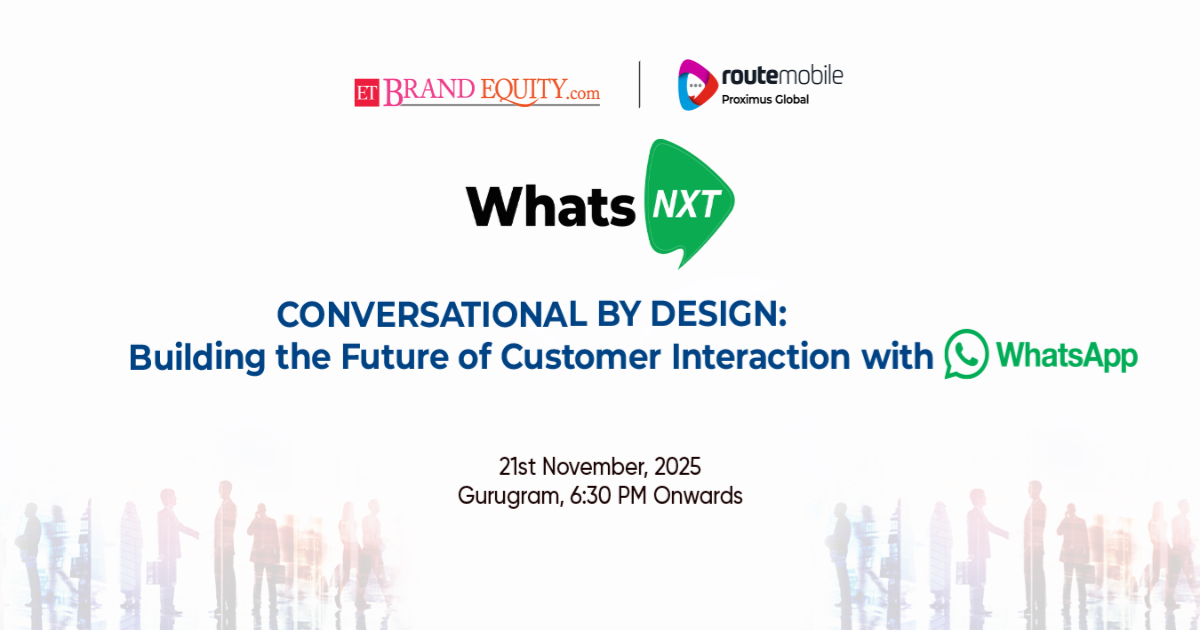 ET BRAND EQUITY.com

routemobile
Proximus Global

Whats NXT

CONVERSATIONAL BY DESIGN:
Building the Future of Customer Interaction with WhatsApp

21st November, 2025
Gurugram, 6:30 PM Onwards